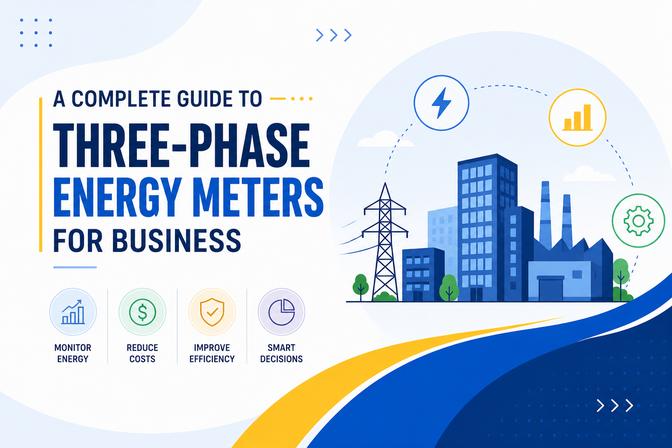 A COMPLETE GUIDE TO
THREE-PHASE
ENERGY METERS
FOR BUSINESS

MONITOR ENERGY

REDUCE COSTS

IMPROVE EFFICIENCY

SMART DECISIONS